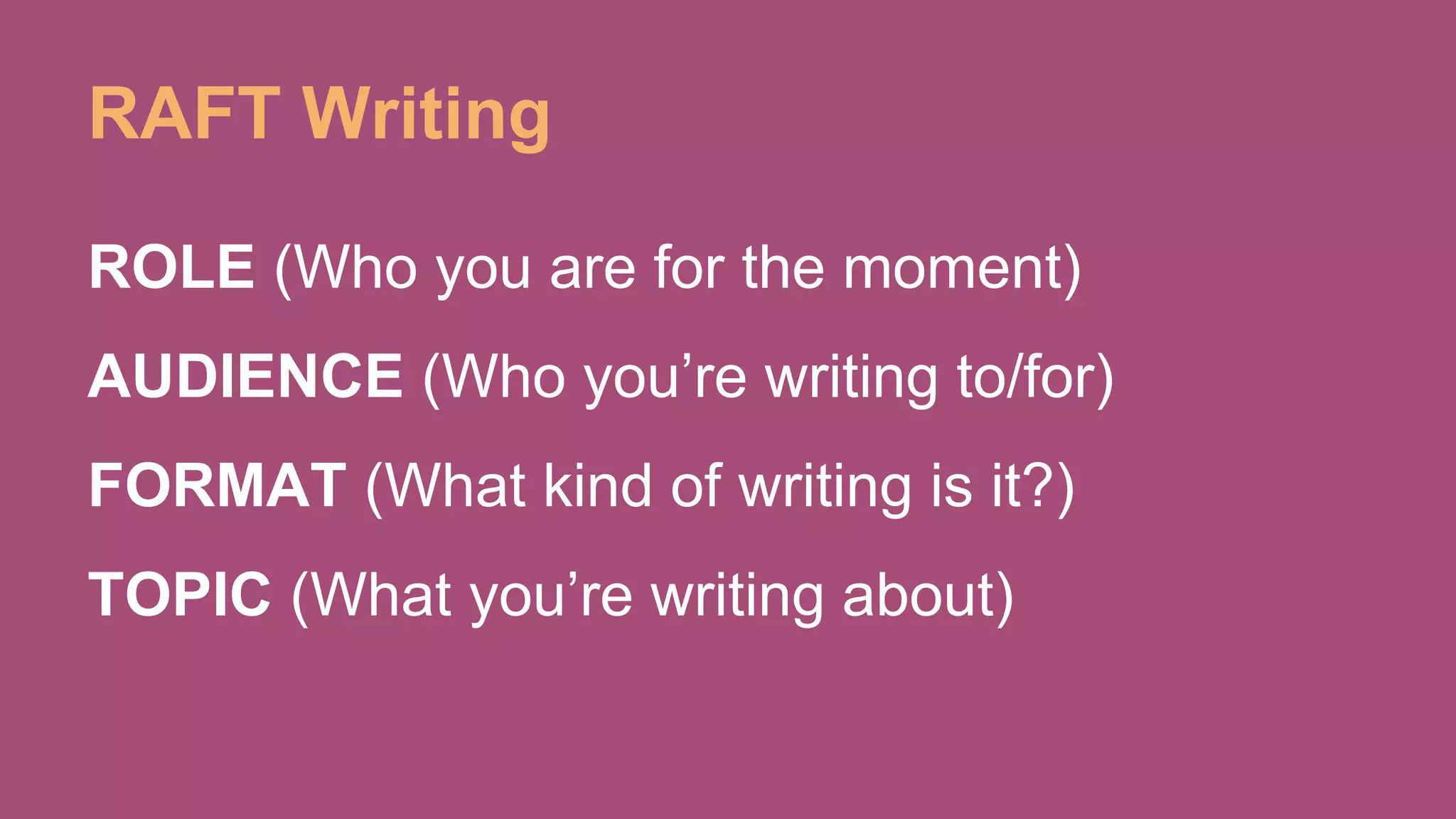 RAFT Writing

ROLE (Who you are for the moment)

AUDIENCE (Who you’re writing to/for)

FORMAT (What kind of writing is it?)

TOPIC (What you’re writing about)